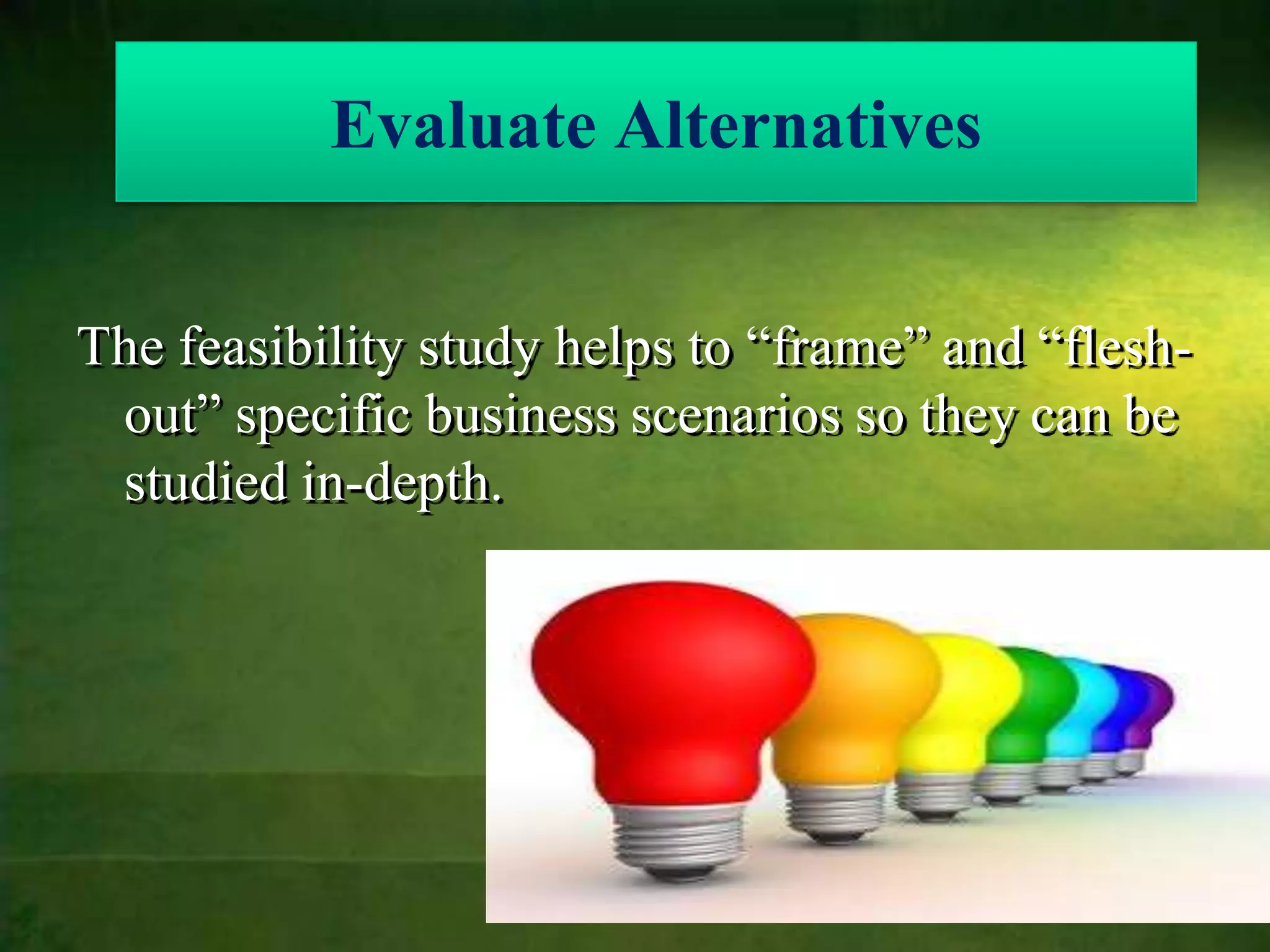 Evaluate Alternatives

The feasibility study helps to “frame” and “flesh-out” specific business scenarios so they can be studied in-depth.